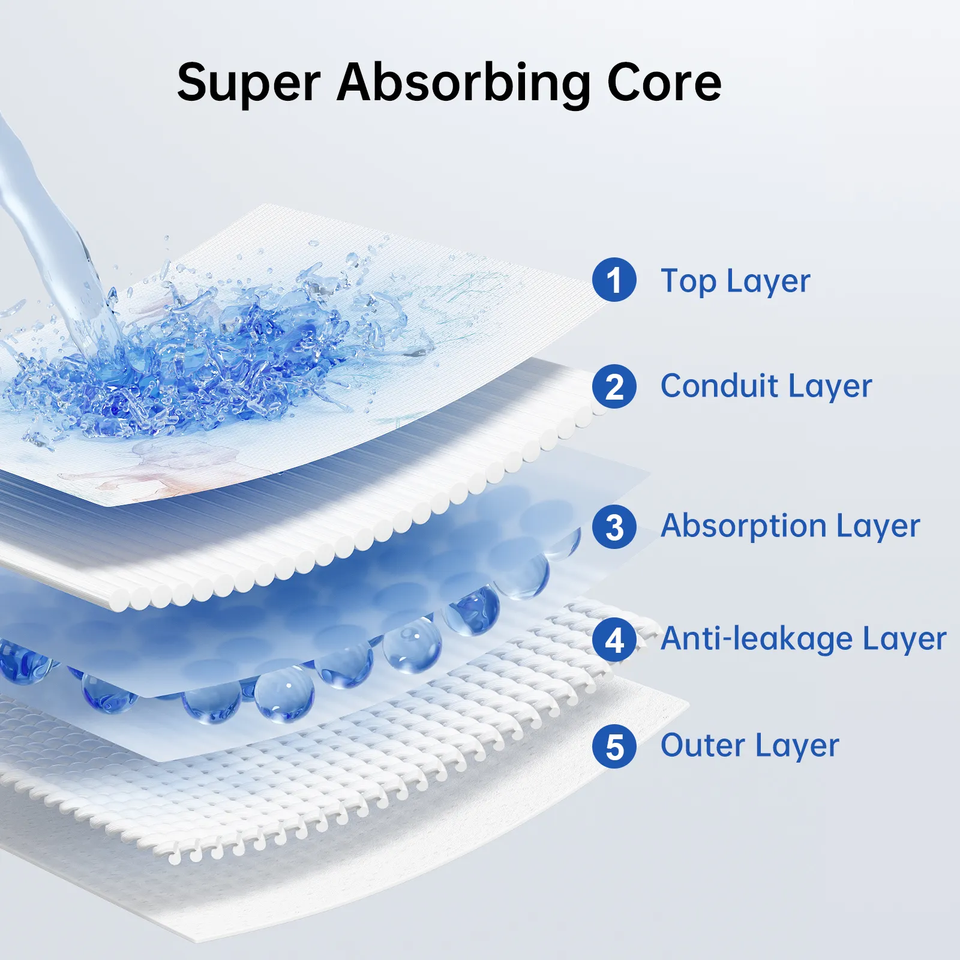 Super Absorbing Core

1 Top Layer

2 Conduit Layer

3 Absorption Layer

4 Anti-leakage Layer

5 Outer Layer